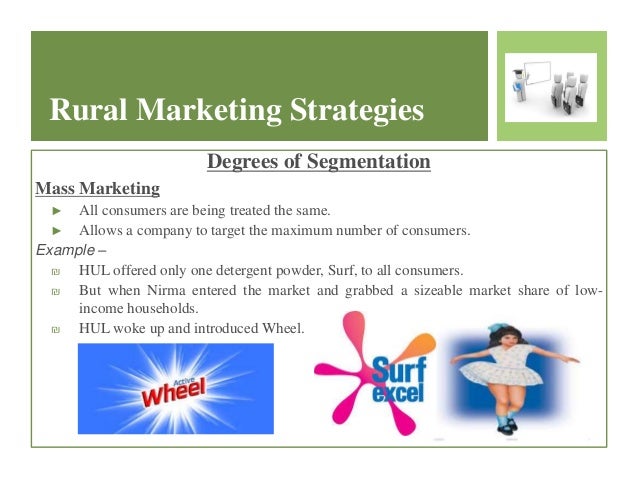 Rural Marketing Strategies

Degrees of Segmentation

Mass Marketing

► All consumers are being treated the same.

► Allows a company to target the maximum number of consumers.

Example –

₪ HUL offered only one detergent powder, Surf, to all consumers.

₪ But when Nirma entered the market and grabbed a sizeable market share of low-income households.

₪ HUL woke up and introduced Wheel.

Active Wheel

Surf excel